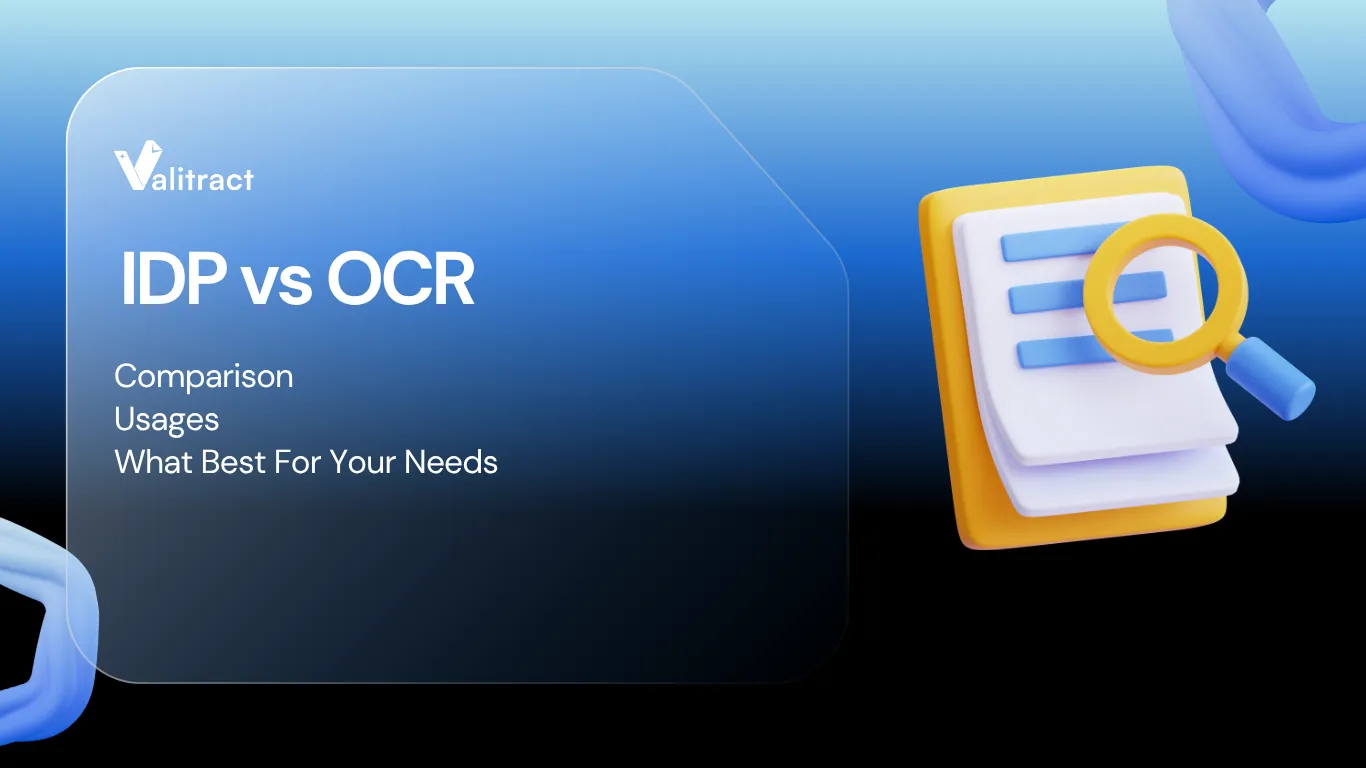 Valitract

IDP vs OCR

Comparison
Usages
What Best For Your Needs